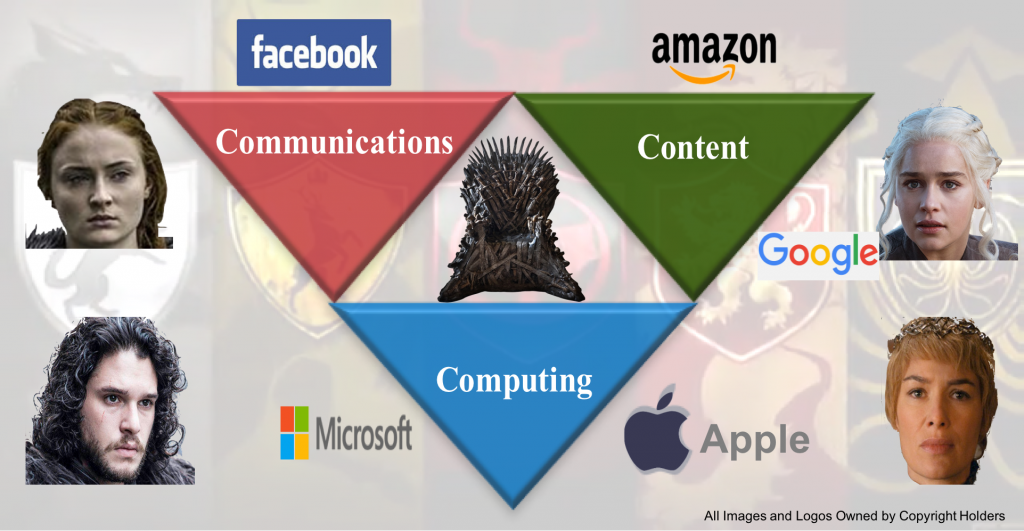 facebook

amazon

Communications

Content

Google

Computing

Microsoft

Apple

All Images and Logos Owned by Copyright Holders